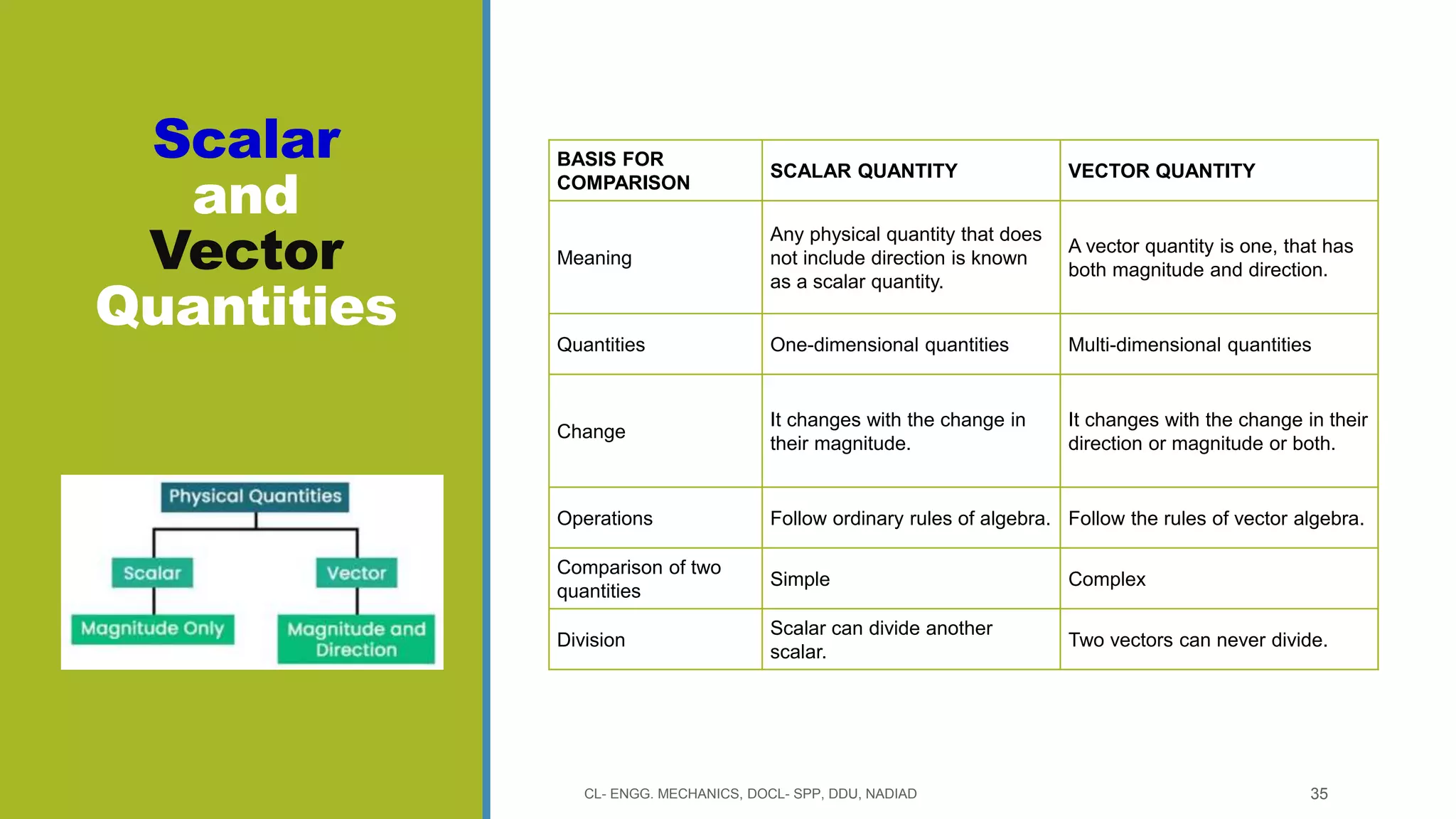 Scalar and Vector Quantities

Physical Quantities

Scalar

Vector

Magnitude Only

Magnitude and Direction

| BASIS FOR COMPARISON | SCALAR QUANTITY | VECTOR QUANTITY |
|---|---|---|
| Meaning | Any physical quantity that does not include direction is known as a scalar quantity. | A vector quantity is one, that has both magnitude and direction. |
| Quantities | One-dimensional quantities | Multi-dimensional quantities |
| Change | It changes with the change in their magnitude. | It changes with the change in their direction or magnitude or both. |
| Operations | Follow ordinary rules of algebra. | Follow the rules of vector algebra. |
| Comparison of two quantities | Simple | Complex |
| Division | Scalar can divide another scalar. | Two vectors can never divide. |

CL- ENGG. MECHANICS, DOCL- SPP, DDU, NADIAD

35